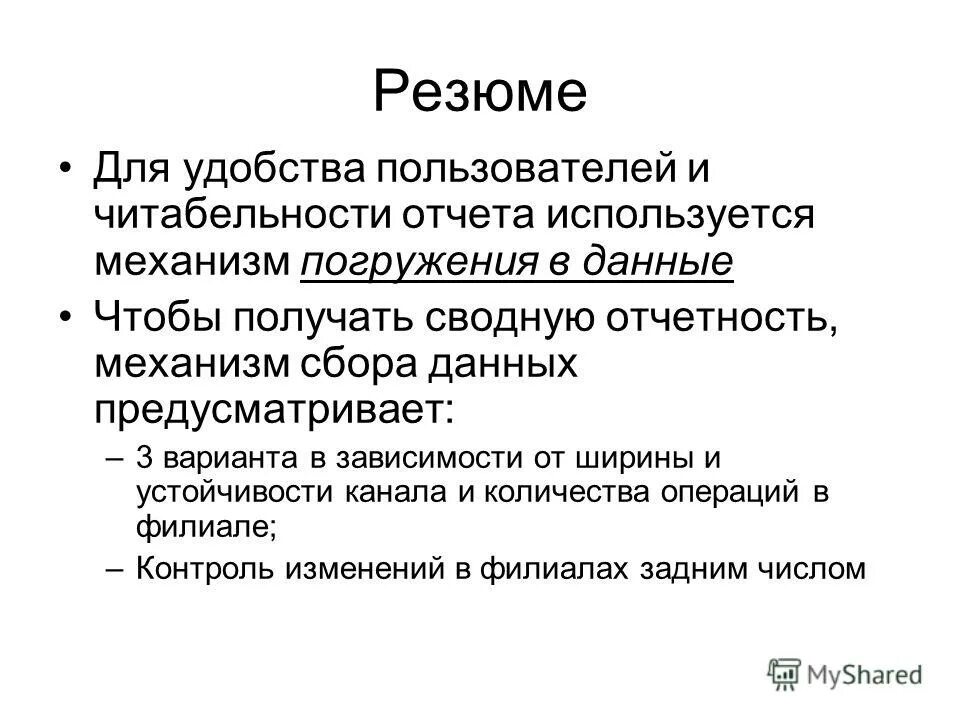 Резюме

• Для удобства пользователей и читабельности отчета используется механизм погружения в данные

• Чтобы получать сводную отчетность, механизм сбора данных предусматривает:

– 3 варианта в зависимости от ширины и устойчивости канала и количества операций в филиале;

– Контроль изменений в филиалах задним числом

MyShared